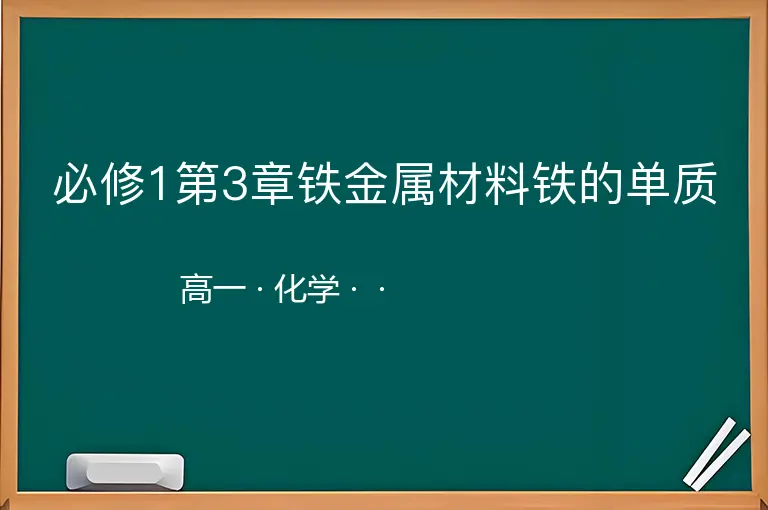 必修1第3章铁金属材料铁的单质

高一 · 化学 · ·